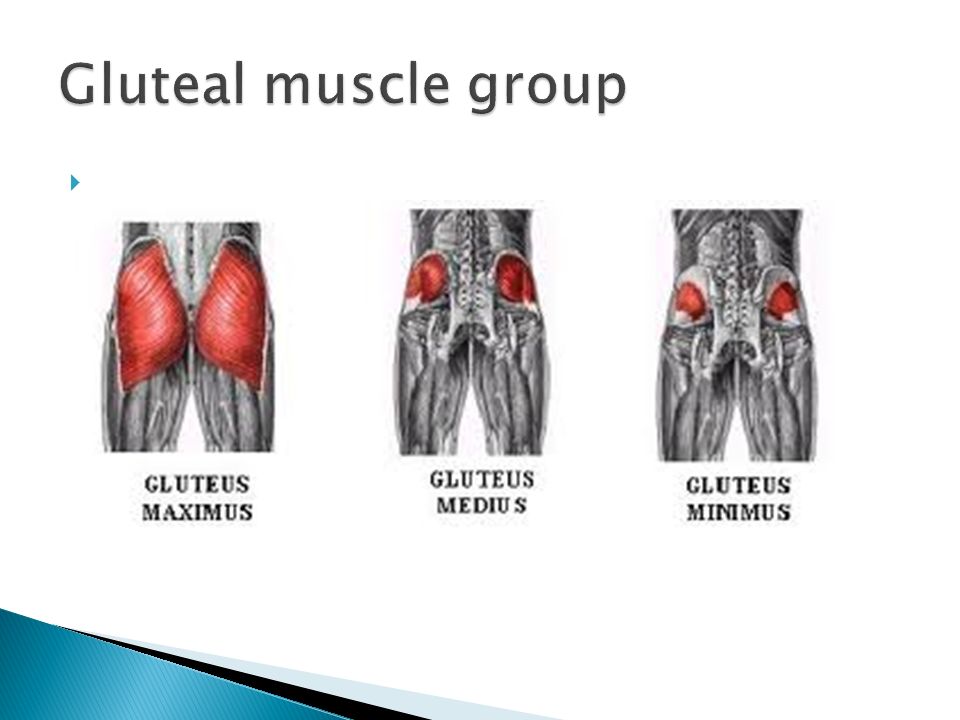 Gluteal muscle group

GLUTEUS MAXIMUS

GLUTEUS MEDIUS

GLUTEUS MINIMUS